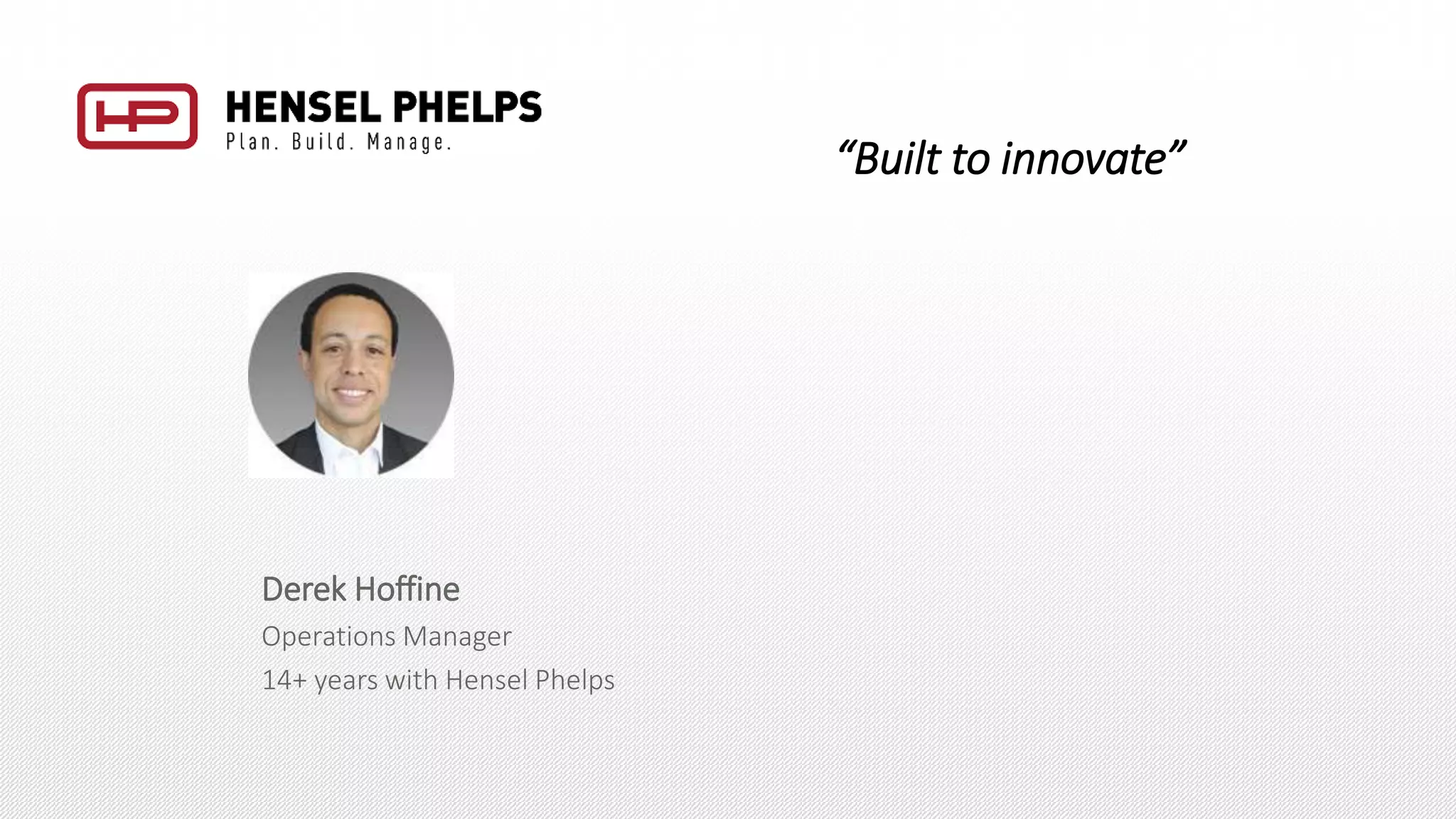 HP
HENSEL PHELPS
Plan. Build. Manage.

“Built to innovate”

Derek Hoffine
Operations Manager
14+ years with Hensel Phelps